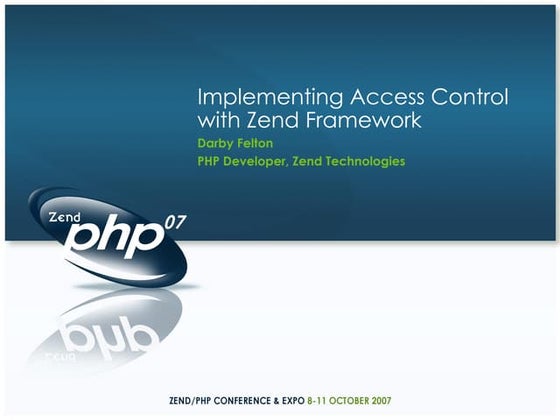 Implementing Access Control with Zend Framework

Darby Felton

PHP Developer, Zend Technologies

Zend php 07

ZEND/PHP CONFERENCE & EXPO 8-11 OCTOBER 2007